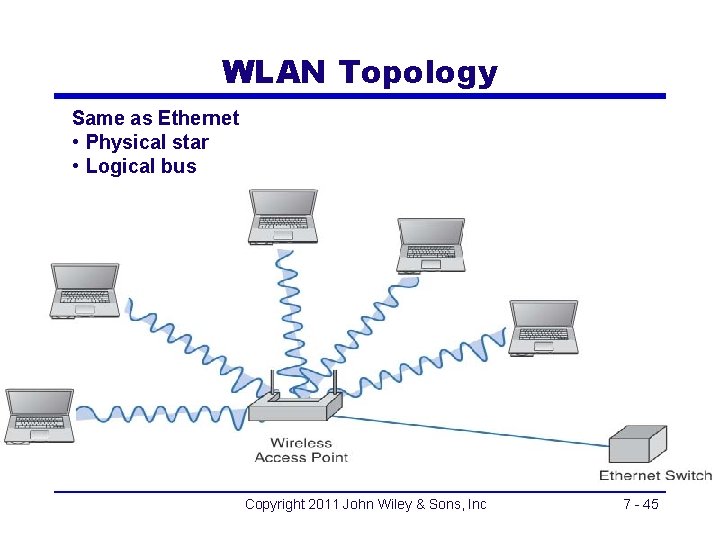 WLAN Topology

Same as Ethernet
• Physical star
• Logical bus

Wireless Access Point

Ethernet Switch

Copyright 2011 John Wiley & Sons, Inc

7 - 45